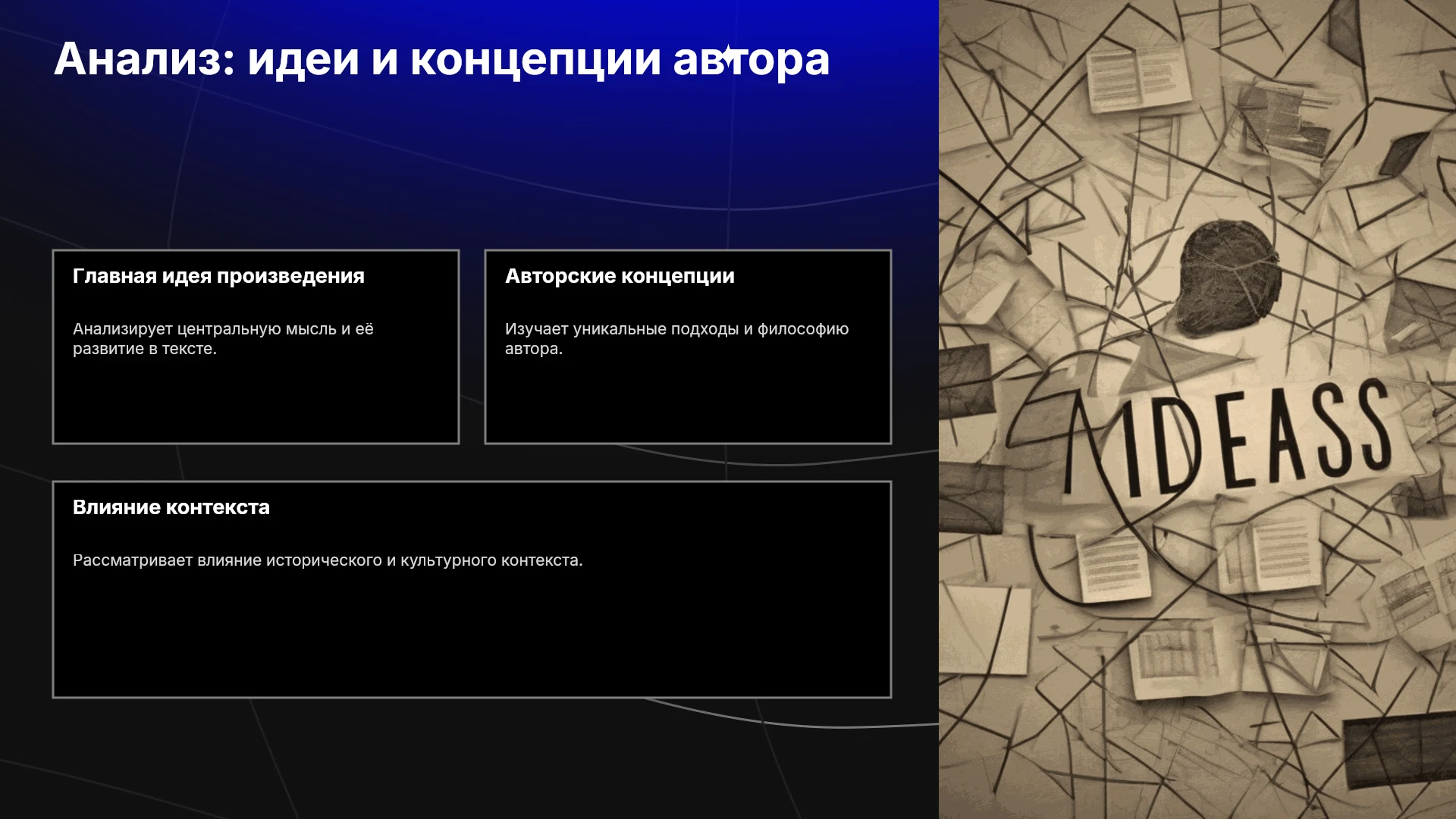 Анализ: идеи и концепции автора

Главная идея произведения

Анализирует центральную мысль и её развитие в тексте.

Авторские концепции

Изучает уникальные подходы и философию автора.

Влияние контекста

Рассматривает влияние исторического и культурного контекста.

IDEASS